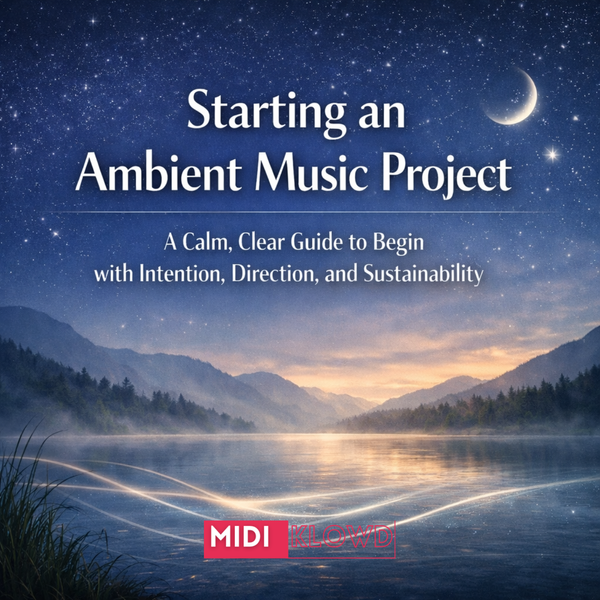 Starting an Ambient Music Project

A Calm, Clear Guide to Begin with Intention, Direction, and Sustainability

MIDI KLOWD